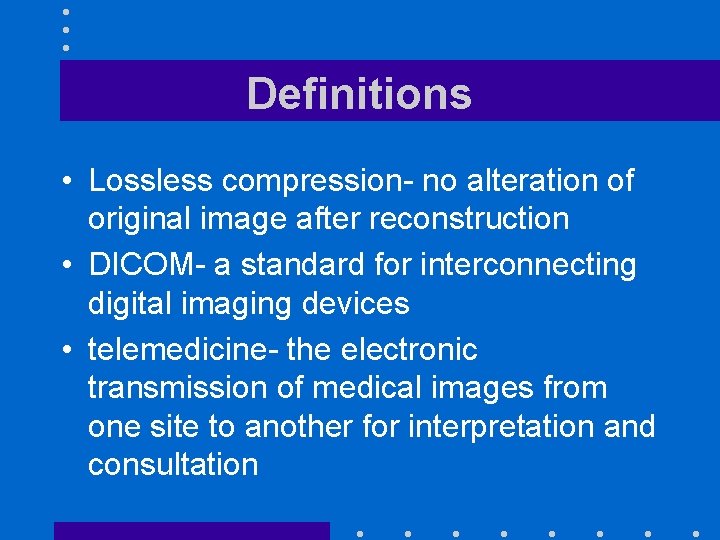 Definitions

• Lossless compression- no alteration of original image after reconstruction

• DICOM- a standard for interconnecting digital imaging devices

• telemedicine- the electronic transmission of medical images from one site to another for interpretation and consultation